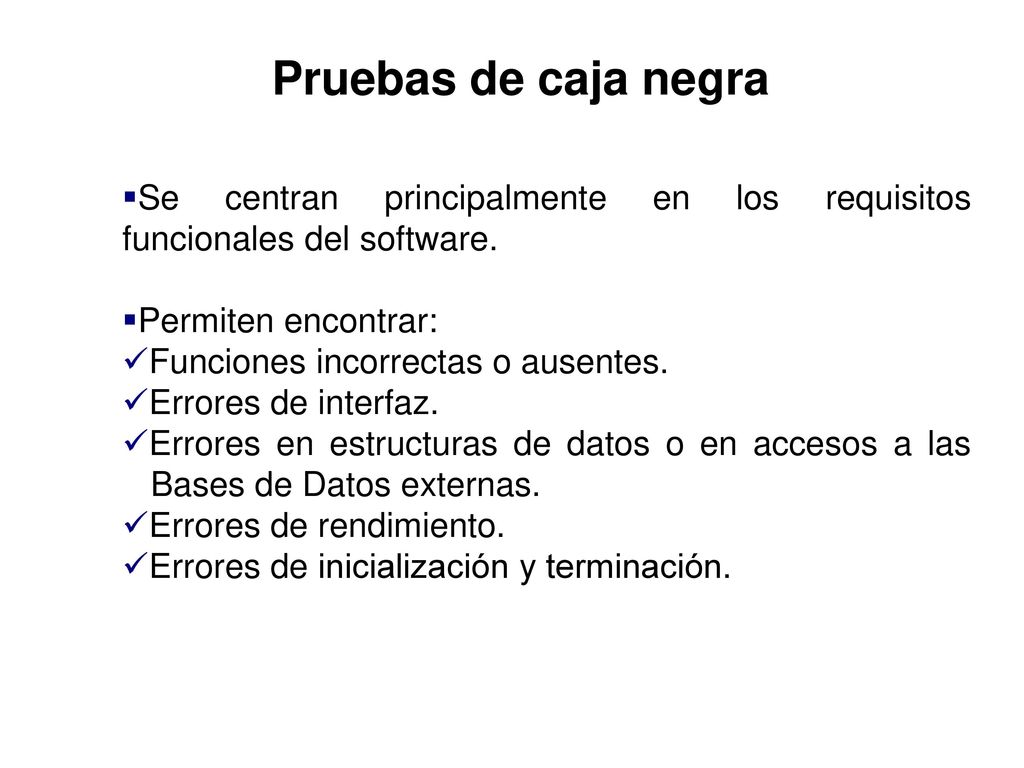 Pruebas de caja negra

▪Se centran principalmente en los requisitos funcionales del software.

▪Permiten encontrar:
✓Funciones incorrectas o ausentes.
✓Errores de interfaz.
✓Errores en estructuras de datos o en accesos a las Bases de Datos externas.
✓Errores de rendimiento.
✓Errores de inicialización y terminación.